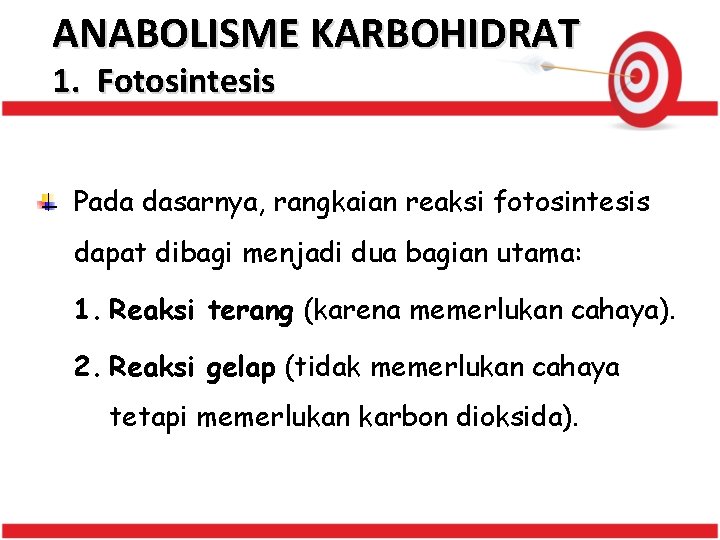 ANABOLISME KARBOHIDRAT
1. Fotosintesis

Pada dasarnya, rangkaian reaksi fotosintesis dapat dibagi menjadi dua bagian utama:

1. Reaksi terang (karena memerlukan cahaya).
2. Reaksi gelap (tidak memerlukan cahaya tetapi memerlukan karbon dioksida).